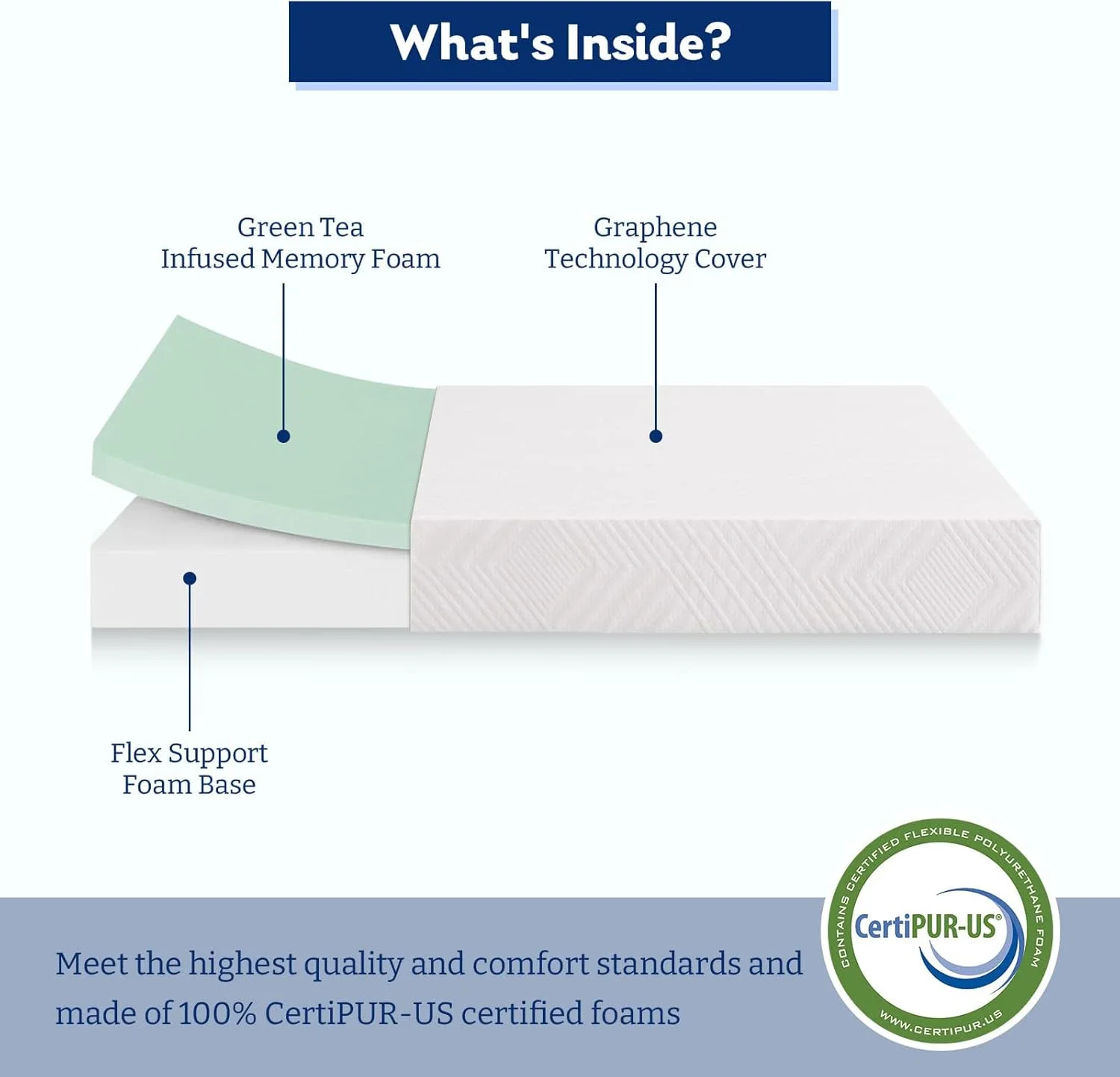 What's Inside?

Green Tea
Infused Memory Foam

Graphene
Technology Cover

Flex Support
Foam Base

Meet the highest quality and comfort standards and made of 100% CertiPUR-US certified foams

CONTAINS CERTIFIED FLEXIBLE POLYURETHANE FOAM
CertiPUR-US®
WWW.CERTIPUR.US